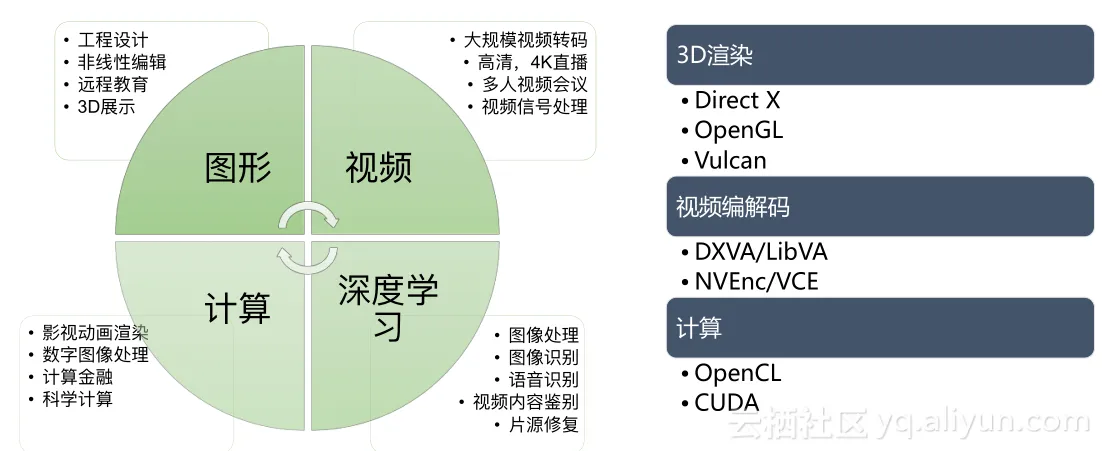 • 工程设计
• 非线性编辑
• 远程教育
• 3D展示

• 大规模视频转码
• 高清，4K直播
• 多人视频会议
• 视频信号处理

图形

视频

计算

深度学习

• 影视动画渲染
• 数字图像处理
• 计算金融
• 科学计算

• 图像处理
• 图像识别
• 语音识别
• 视频内容鉴别
• 片源修复

3D渲染
• Direct X
• OpenGL
• Vulcan

视频编解码
• DXVA/LibVA
• NVEnc/VCE

计算
• OpenCL
• CUDA

云栖社区 yq.aliyun.com